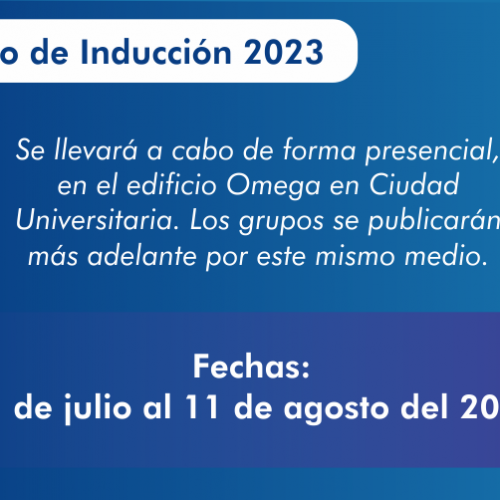 o de Inducción 2023

Se llevará a cabo de forma presencial, en el edificio Omega en Ciudad Universitaria. Los grupos se publicarán más adelante por este mismo medio.

Fechas:
de julio al 11 de agosto del 20